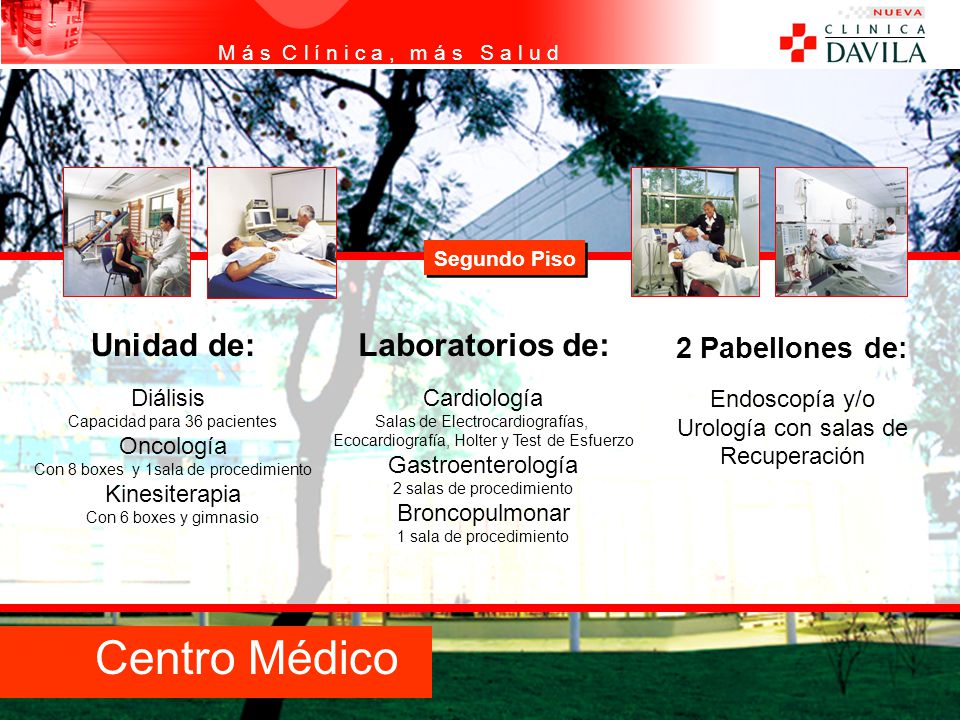 Más Clínica, más Salud

NUEVA CLINICA DAVILA

Segundo Piso

Unidad de:

Diálisis
Capacidad para 36 pacientes
Oncología
Con 8 boxes y 1sala de procedimiento
Kinesiterapia
Con 6 boxes y gimnasio

Laboratorios de:

Cardiología
Salas de Electrocardiografías, Ecocardiografía, Holter y Test de Esfuerzo
Gastroenterología
2 salas de procedimiento
Broncopulmonar
1 sala de procedimiento

2 Pabellones de:

Endoscopía y/o Urología con salas de Recuperación

Centro Médico